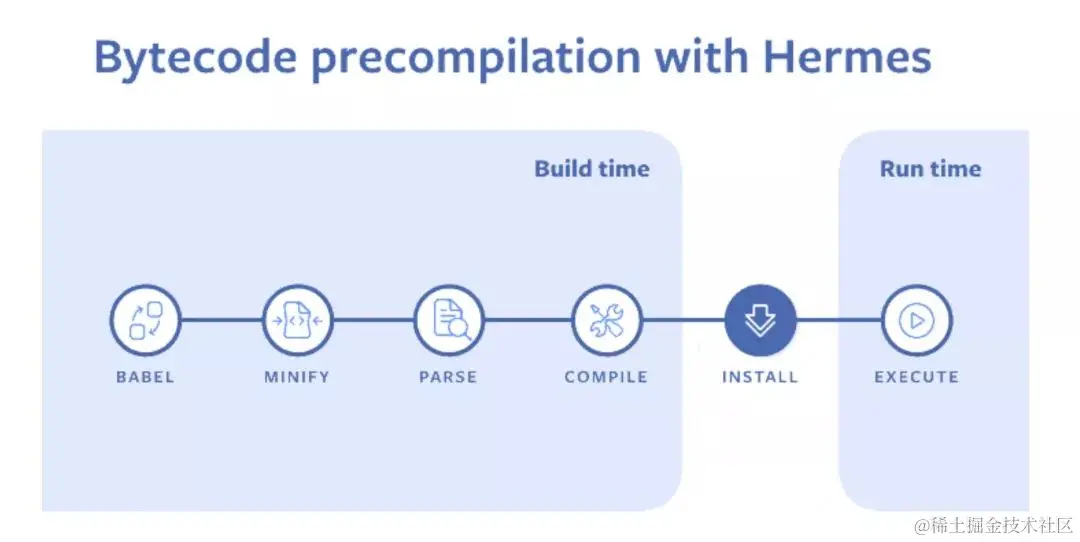 Bytecode precompilation with Hermes

Build time

Run time

BABEL

MINIFY

PARSE

COMPILE

INSTALL

EXECUTE

@稀土掘金技术社区